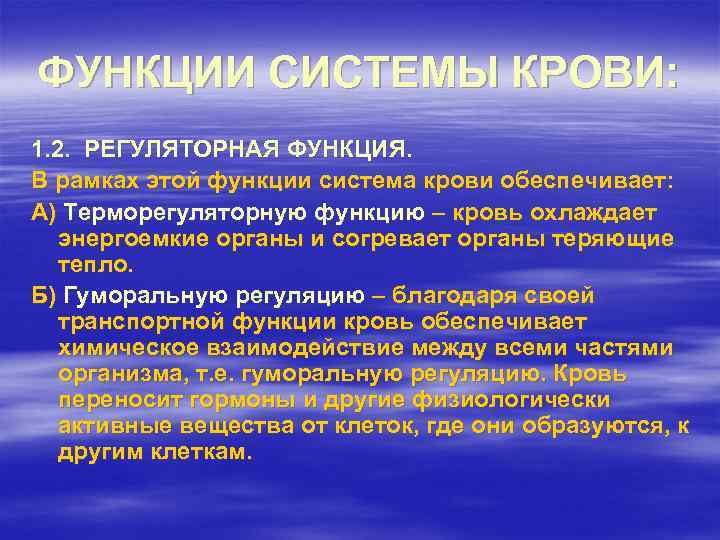 ФУНКЦИИ СИСТЕМЫ КРОВИ:

1.2. РЕГУЛЯТОРНАЯ ФУНКЦИЯ.

В рамках этой функции система крови обеспечивает:

А) Терморегуляторную функцию – кровь охлаждает энергоемкие органы и согревает органы теряющие тепло.

Б) Гуморальную регуляцию – благодаря своей транспортной функции кровь обеспечивает химическое взаимодействие между всеми частями организма, т.е. гуморальную регуляцию. Кровь переносит гормоны и другие физиологически активные вещества от клеток, где они образуются, к другим клеткам.